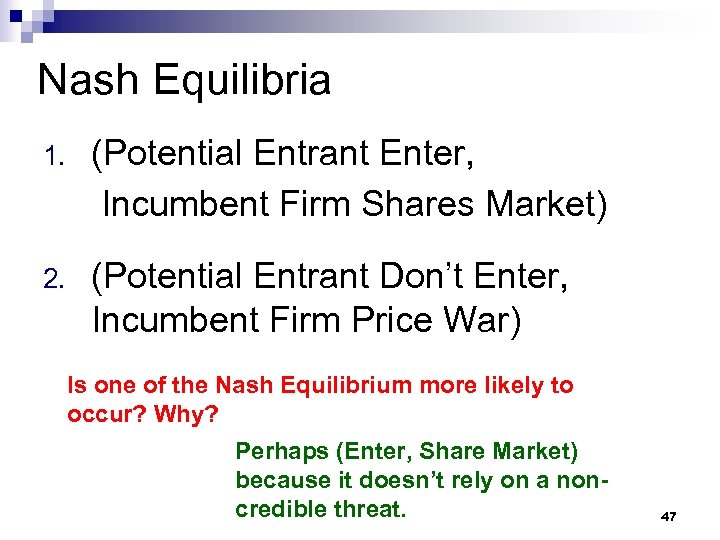 Nash Equilibria

1. (Potential Entrant Enter, Incumbent Firm Shares Market)

2. (Potential Entrant Don't Enter, Incumbent Firm Price War)

Is one of the Nash Equilibrium more likely to occur? Why?

Perhaps (Enter, Share Market) because it doesn't rely on a non-credible threat.

47